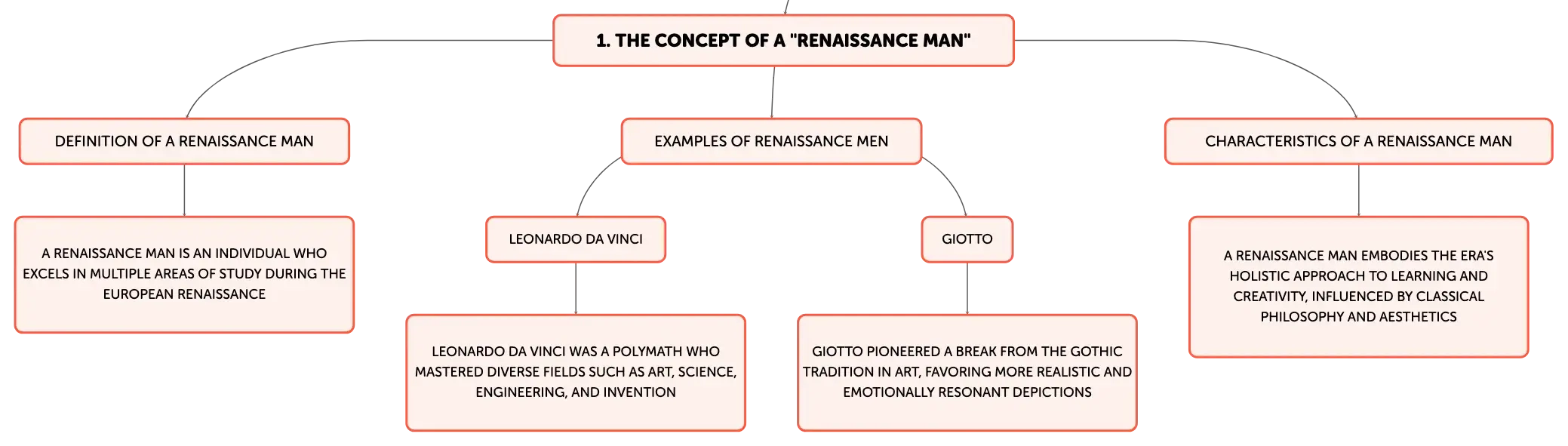 1. THE CONCEPT OF A "RENAISSANCE MAN"

DEFINITION OF A RENAISSANCE MAN

A RENAISSANCE MAN IS AN INDIVIDUAL WHO EXCELS IN MULTIPLE AREAS OF STUDY DURING THE EUROPEAN RENAISSANCE

EXAMPLES OF RENAISSANCE MEN

LEONARDO DA VINCI

LEONARDO DA VINCI WAS A POLYMATH WHO MASTERED DIVERSE FIELDS SUCH AS ART, SCIENCE, ENGINEERING, AND INVENTION

GIOTTO

GIOTTO PIONEERED A BREAK FROM THE GOTHIC TRADITION IN ART, FAVORING MORE REALISTIC AND EMOTIONALLY RESONANT DEPICTIONS

CHARACTERISTICS OF A RENAISSANCE MAN

A RENAISSANCE MAN EMBODIES THE ERA'S HOLISTIC APPROACH TO LEARNING AND CREATIVITY, INFLUENCED BY CLASSICAL PHILOSOPHY AND AESTHETICS